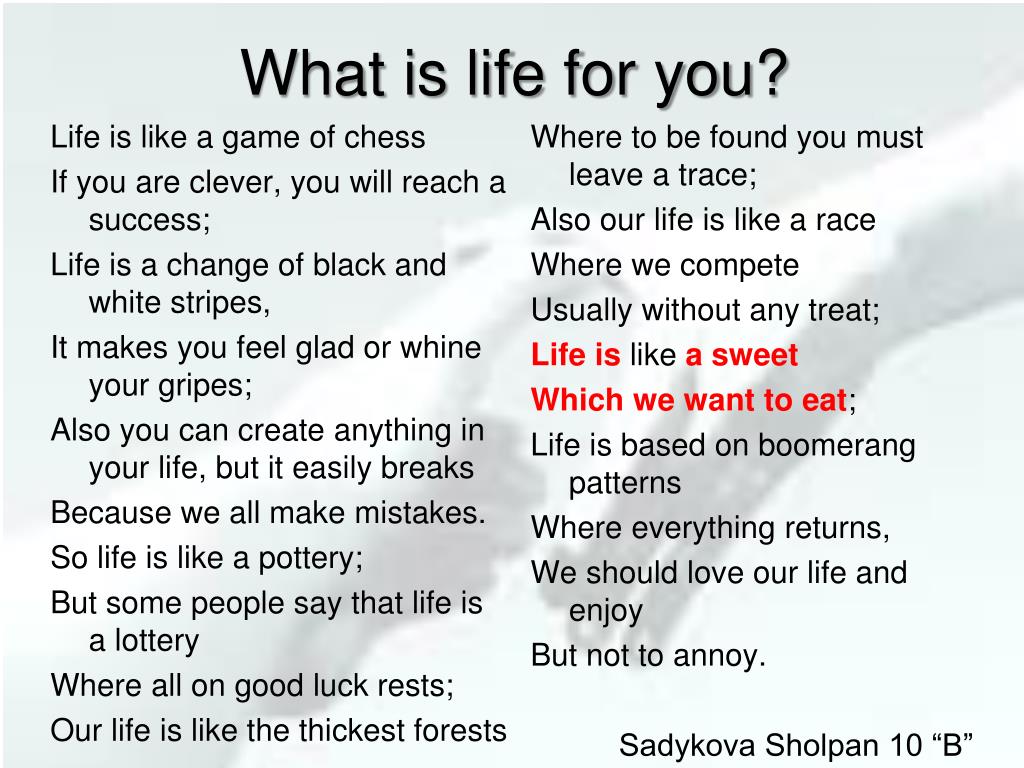 What is life for you?

Life is like a game of chess
If you are clever, you will reach a success;
Life is a change of black and white stripes,
It makes you feel glad or whine your gripes;
Also you can create anything in your life, but it easily breaks
Because we all make mistakes.
So life is like a pottery;
But some people say that life is a lottery
Where all on good luck rests;
Our life is like the thickest forests

Where to be found you must leave a trace;
Also our life is like a race
Where we compete
Usually without any treat;
Life is like a sweet
Which we want to eat;
Life is based on boomerang patterns
Where everything returns,
We should love our life and enjoy
But not to annoy.

Sadykova Sholpan 10 “B”